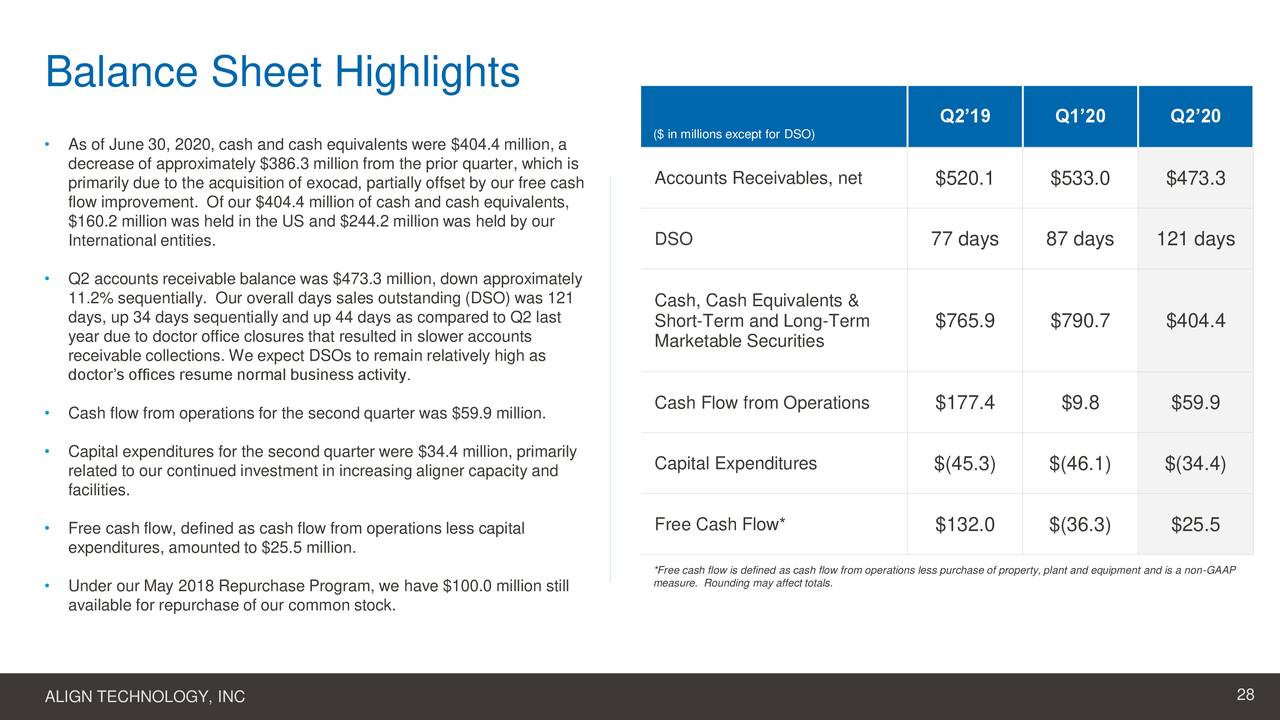 Balance Sheet Highlights

• As of June 30, 2020, cash and cash equivalents were $404.4 million, a decrease of approximately $386.3 million from the prior quarter, which is primarily due to the acquisition of exocad, partially offset by our free cash flow improvement. Of our $404.4 million of cash and cash equivalents, $160.2 million was held in the US and $244.2 million was held by our International entities.

• Q2 accounts receivable balance was $473.3 million, down approximately 11.2% sequentially. Our overall days sales outstanding (DSO) was 121 days, up 34 days sequentially and up 44 days as compared to Q2 last year due to doctor office closures that resulted in slower accounts receivable collections. We expect DSOs to remain relatively high as doctor's offices resume normal business activity.

• Cash flow from operations for the second quarter was $59.9 million.

• Capital expenditures for the second quarter were $34.4 million, primarily related to our continued investment in increasing aligner capacity and facilities.

• Free cash flow, defined as cash flow from operations less capital expenditures, amounted to $25.5 million.

• Under our May 2018 Repurchase Program, we have $100.0 million still available for repurchase of our common stock.

| ($ in millions except for DSO) | Q2'19 | Q1'20 | Q2'20 |
|---|---|---|---|
| Accounts Receivables, net | $520.1 | $533.0 | $473.3 |
| DSO | 77 days | 87 days | 121 days |
| Cash, Cash Equivalents & Short-Term and Long-Term Marketable Securities | $765.9 | $790.7 | $404.4 |
| Cash Flow from Operations | $177.4 | $9.8 | $59.9 |
| Capital Expenditures | $(45.3) | $(46.1) | $(34.4) |
| Free Cash Flow* | $132.0 | $(36.3) | $25.5 |

*Free cash flow is defined as cash flow from operations less purchase of property, plant and equipment and is a non-GAAP measure. Rounding may affect totals.

ALIGN TECHNOLOGY, INC

28